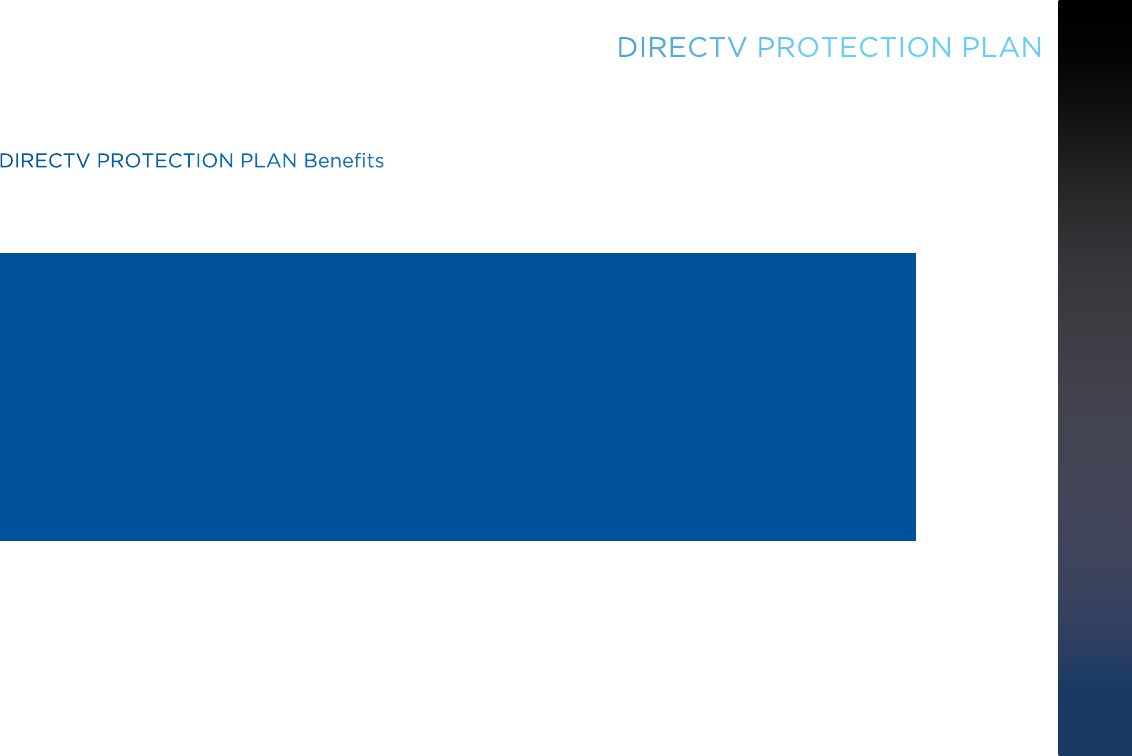 DIRECTV PROTECTION PLAN

DIRECTV PROTECTION PLAN Benefits